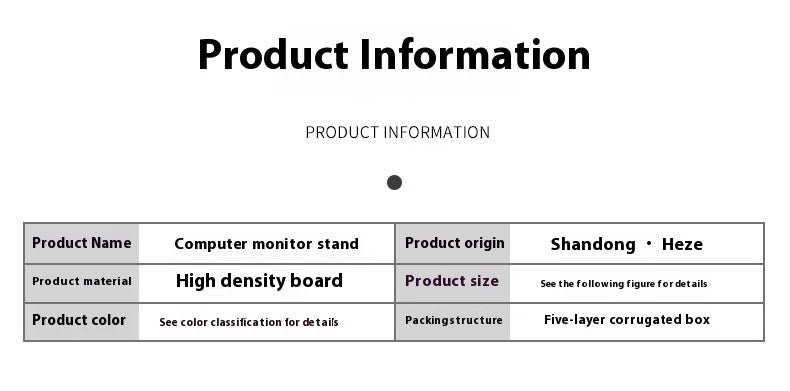 Product Information

PRODUCT INFORMATION

| Product Name | Computer monitor stand | Product origin | Shandong · Heze |
|---|---|---|---|
| Product material | High density board | Product size | See the following figure for details |
| Product color | See color classification for details | Packingstructure | Five-layer corrugated box |